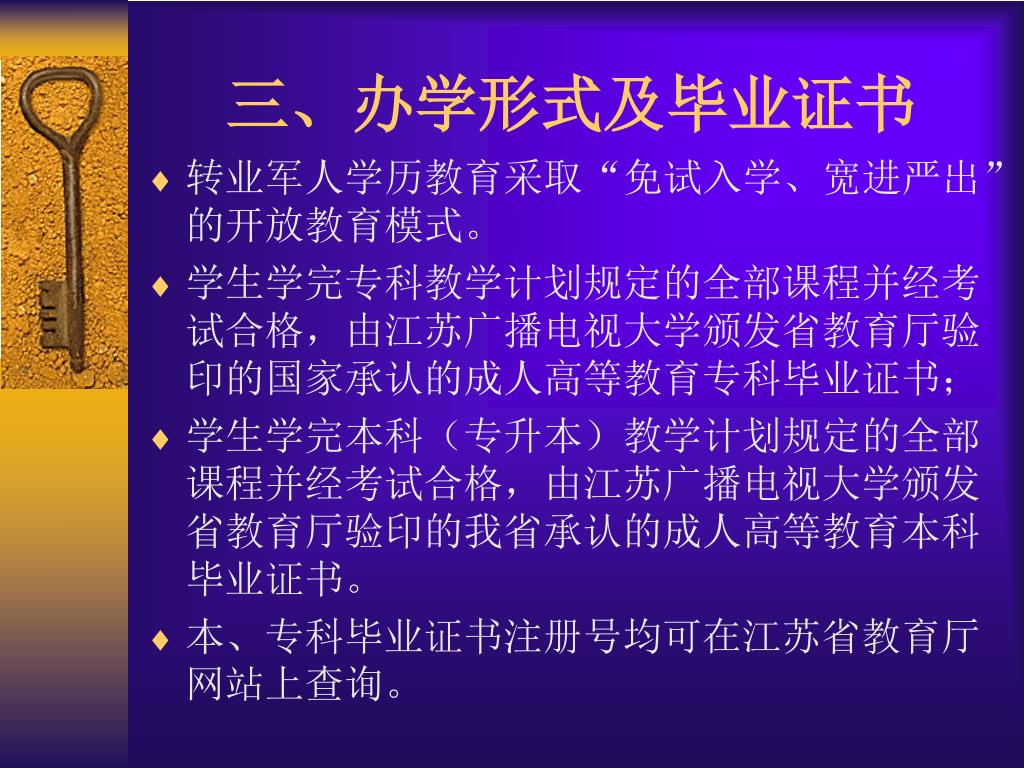 三、办学形式及毕业证书

♦ 转业军人学历教育采取“免试入学、宽进严出”的开放教育模式。

♦ 学生学完专科教学计划规定的全部课程并经考试合格，由江苏广播电视大学颁发省教育厅验印的国家承认的成人高等教育专科毕业证书；

♦ 学生学完本科（专升本）教学计划规定的全部课程并经考试合格，由江苏广播电视大学颁发省教育厅验印的我省承认的成人高等教育本科毕业证书。

♦ 本、专科毕业证书注册号均可在江苏省教育厅网站上查询。